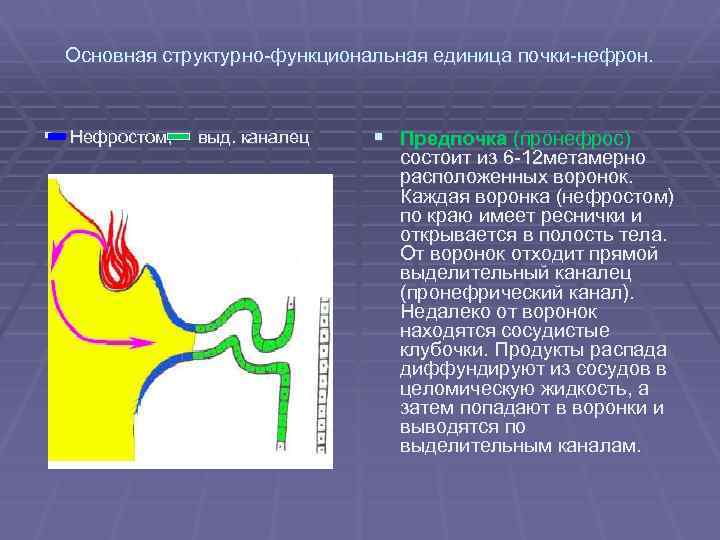 Основная структурно-функциональная единица почки-нефрон.

Нефростом, выд. каналец

Предпочка (пронефрос) состоит из 6-12метамерно расположенных воронок. Каждая воронка (нефростом) по краю имеет реснички и открывается в полость тела. От воронок отходит прямой выделительный каналец (пронефрический канал). Недалеко от воронок находятся сосудистые клубочки. Продукты распада диффундируют из сосудов в целомическую жидкость, а затем попадают в воронки и выводятся по выделительным каналам.